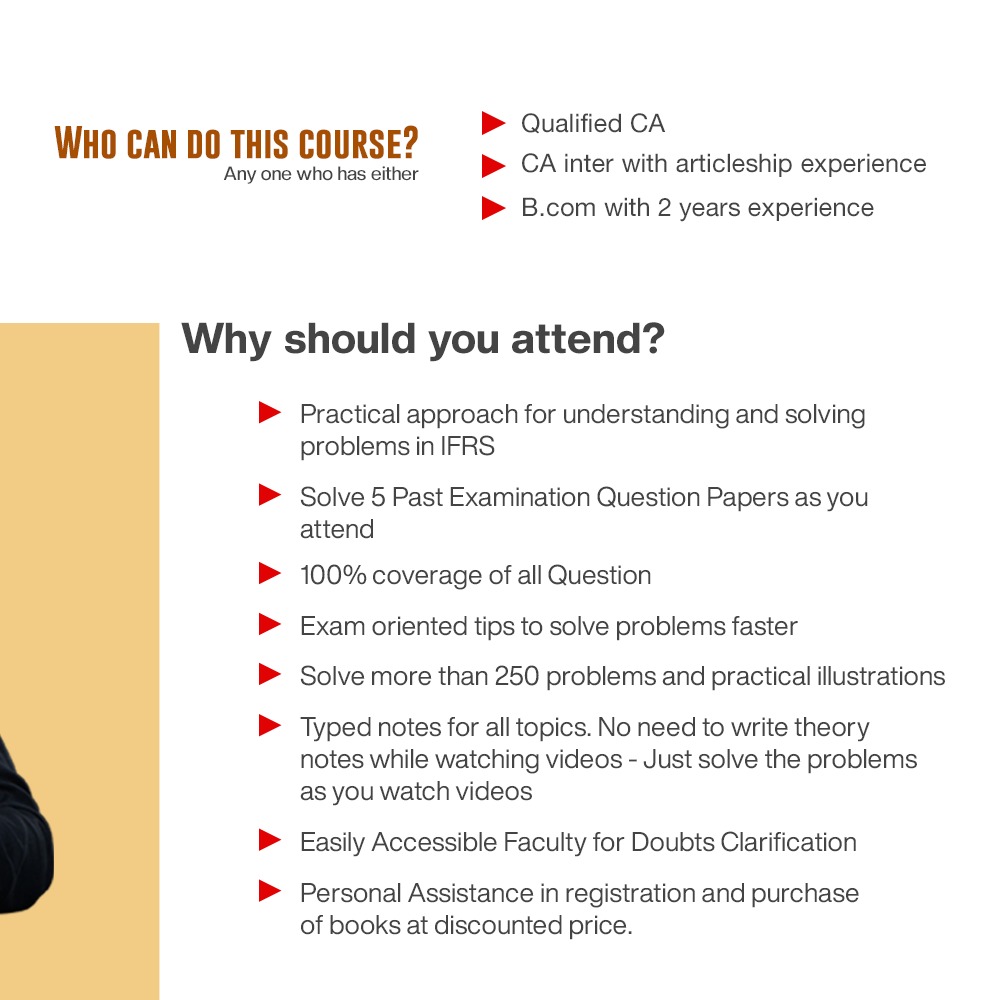 WHO CAN DO THIS COURSE?
Any one who has either

Qualified CA
CA inter with articleship experience
B.com with 2 years experience

Why should you attend?

Practical approach for understanding and solving problems in IFRS
Solve 5 Past Examination Question Papers as you attend
100% coverage of all Question
Exam oriented tips to solve problems faster
Solve more than 250 problems and practical illustrations
Typed notes for all topics. No need to write theory notes while watching videos - Just solve the problems as you watch videos
Easily Accessible Faculty for Doubts Clarification
Personal Assistance in registration and purchase of books at discounted price.